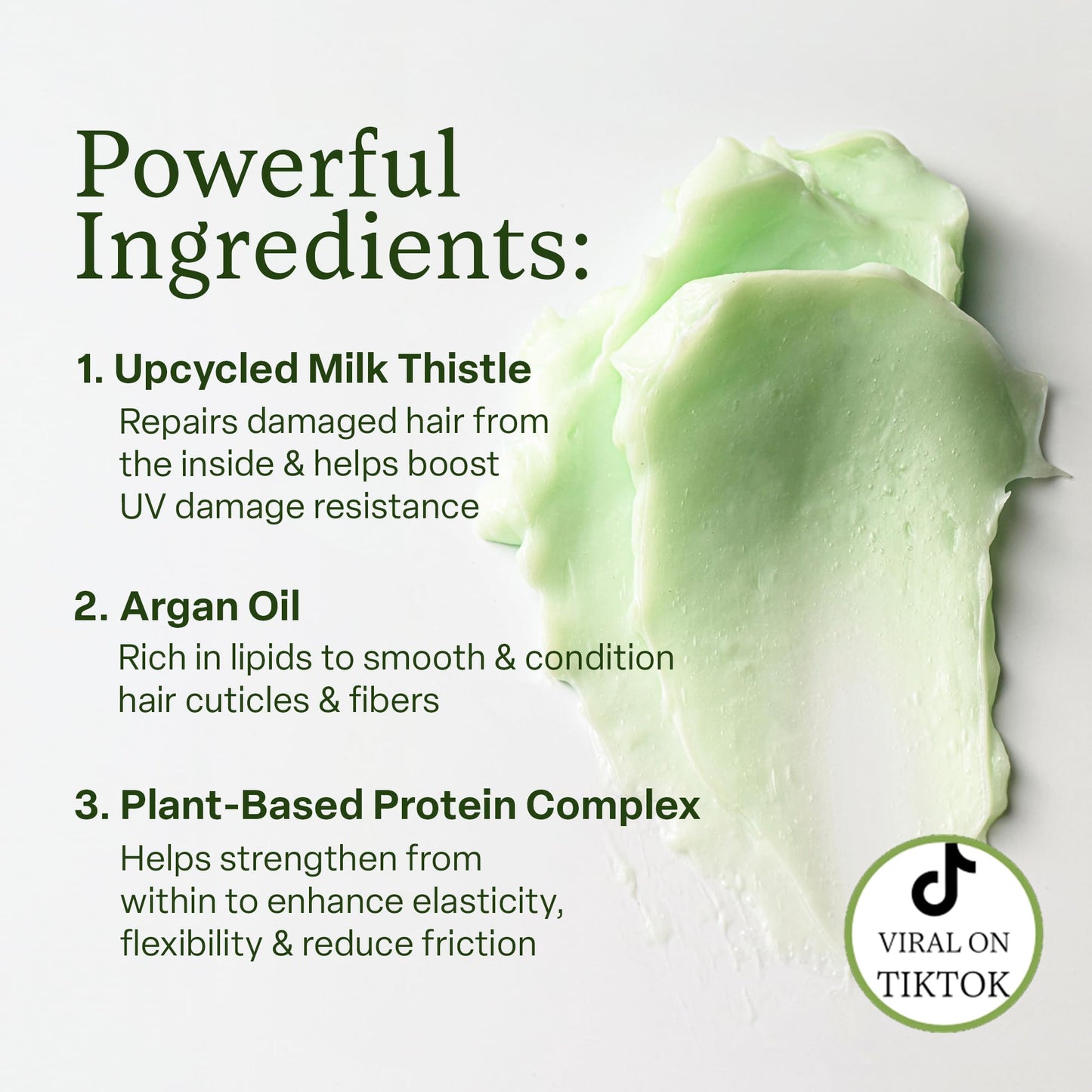 Powerful Ingredients:

1. Upcycled Milk Thistle
Repairs damaged hair from the inside & helps boost UV damage resistance

2. Argan Oil
Rich in lipids to smooth & condition hair cuticles & fibers

3. Plant-Based Protein Complex
Helps strengthen from within to enhance elasticity, flexibility & reduce friction

VIRAL ON TIKTOK